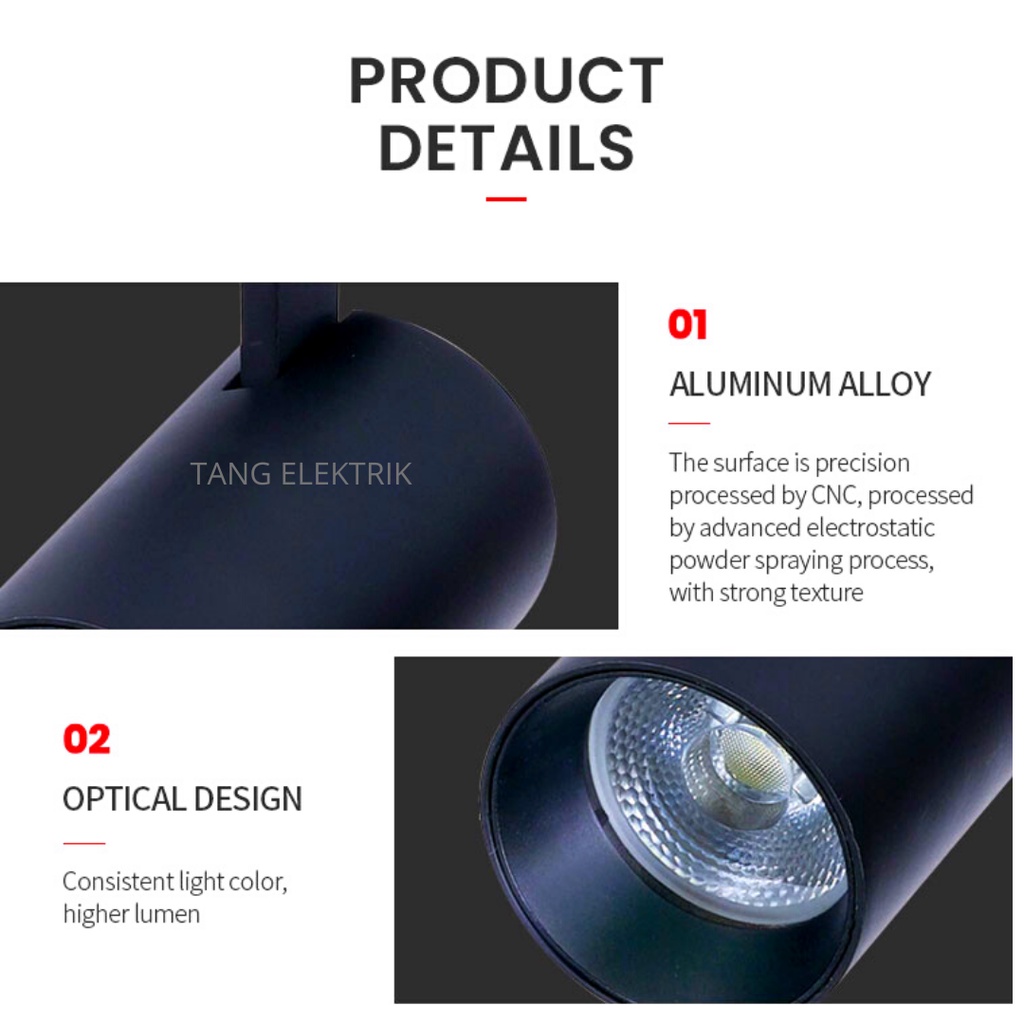 PRODUCT DETAILS

TANG ELEKTRIK

01

ALUMINUM ALLOY

The surface is precision processed by CNC, processed by advanced electrostatic powder spraying process, with strong texture

02

OPTICAL DESIGN

Consistent light color, higher lumen